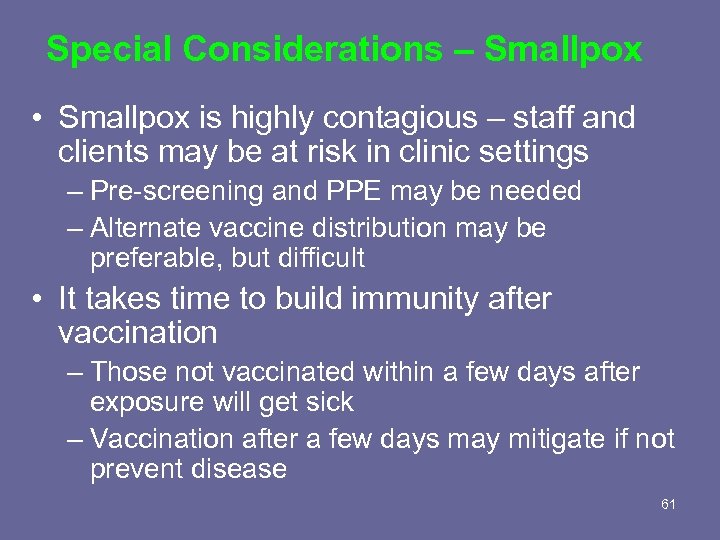 Special Considerations – Smallpox

• Smallpox is highly contagious – staff and clients may be at risk in clinic settings
– Pre-screening and PPE may be needed
– Alternate vaccine distribution may be preferable, but difficult

• It takes time to build immunity after vaccination
– Those not vaccinated within a few days after exposure will get sick
– Vaccination after a few days may mitigate if not prevent disease

61